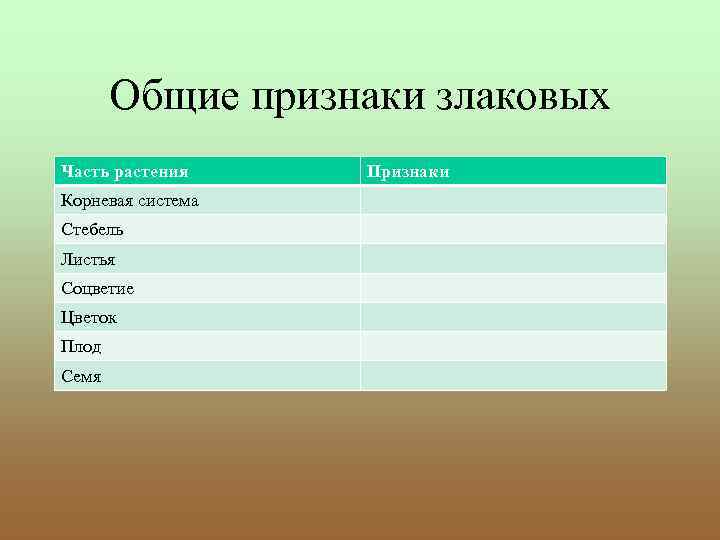 Общие признаки злаковых

| Часть растения | Признаки |
|---|---|
| Корневая система | |
| Стебель | |
| Листья | |
| Соцветие | |
| Цветок | |
| Плод | |
| Семя | |